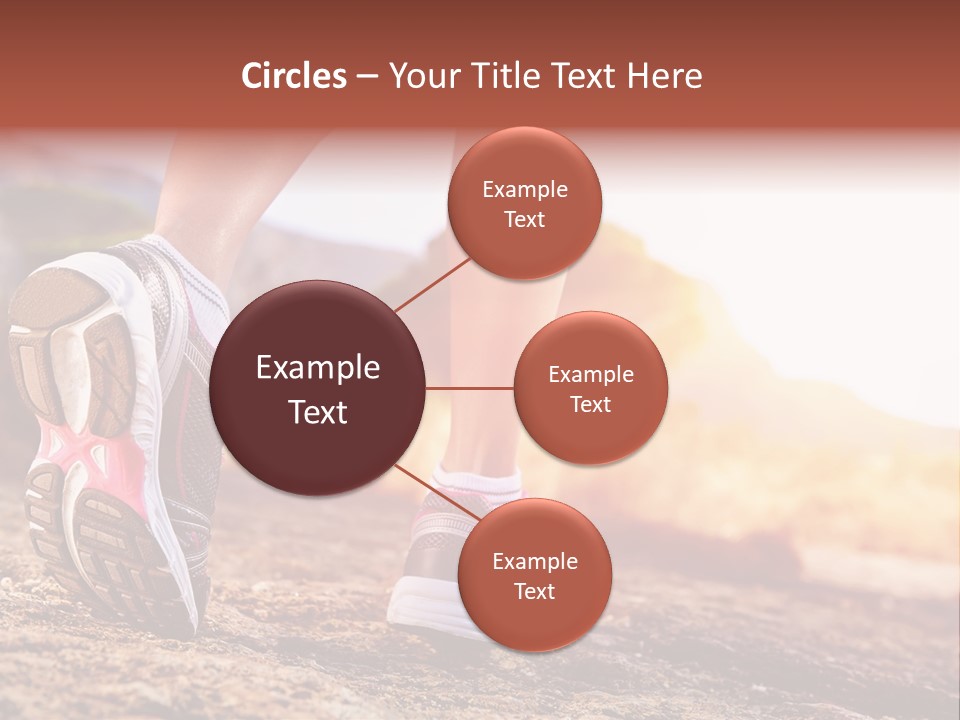 Circles – Your Title Text Here

Example Text

Example Text

Example Text

Example Text